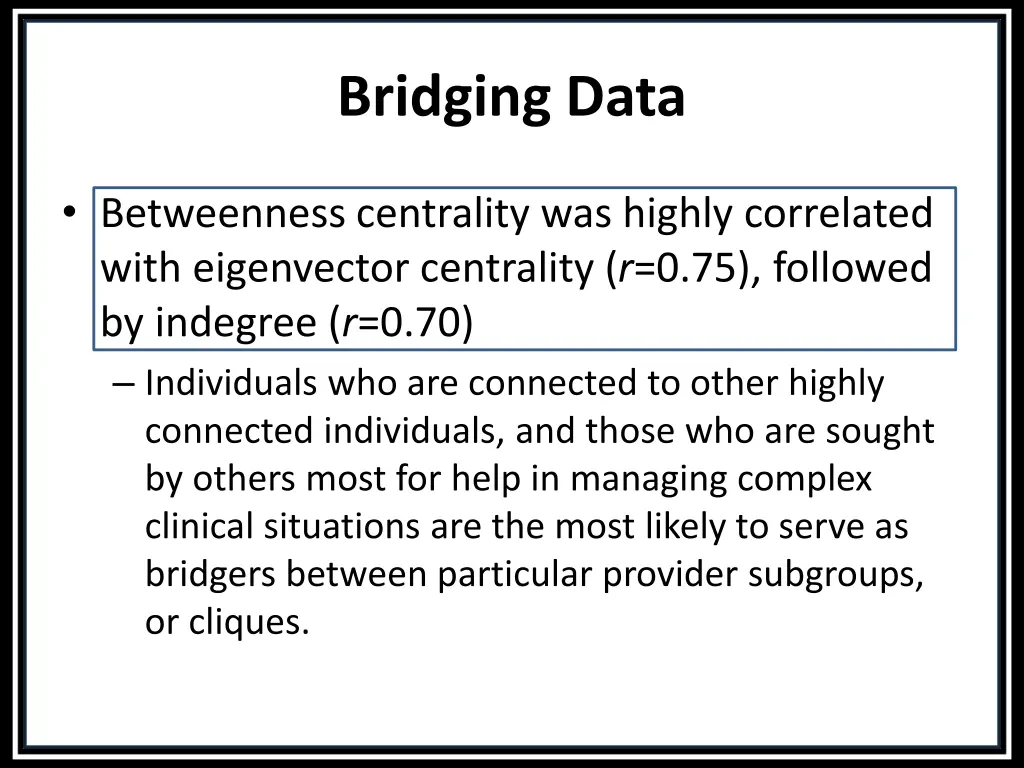 Bridging Data

• Betweenness centrality was highly correlated with eigenvector centrality ($r$=0.75), followed by indegree ($r$=0.70)

– Individuals who are connected to other highly connected individuals, and those who are sought by others most for help in managing complex clinical situations are the most likely to serve as bridgers between particular provider subgroups, or cliques.